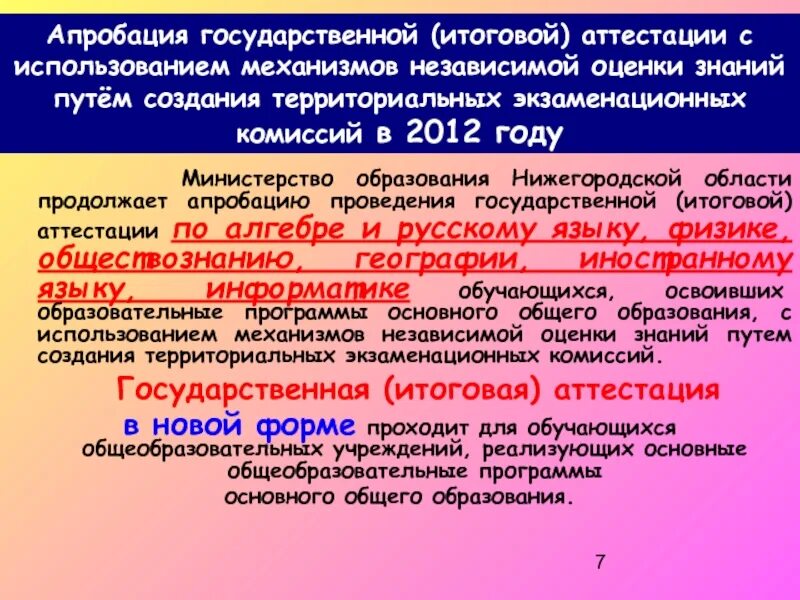 Апробация государственной (итоговой) аттестации с использованием механизмов независимой оценки знаний путём создания территориальных экзаменационных комиссий в 2012 году

Министерство образования Нижегородской области продолжает апробацию проведения государственной (итоговой) аттестации по алгебре и русскому языку, физике, обществознанию, географии, иностранному языку, информатике обучающихся, освоивших образовательные программы основного общего образования, с использованием механизмов независимой оценки знаний путем создания территориальных экзаменационных комиссий.

Государственная (итоговая) аттестация в новой форме проходит для обучающихся общеобразовательных учреждений, реализующих основные общеобразовательные программы основного общего образования.

7